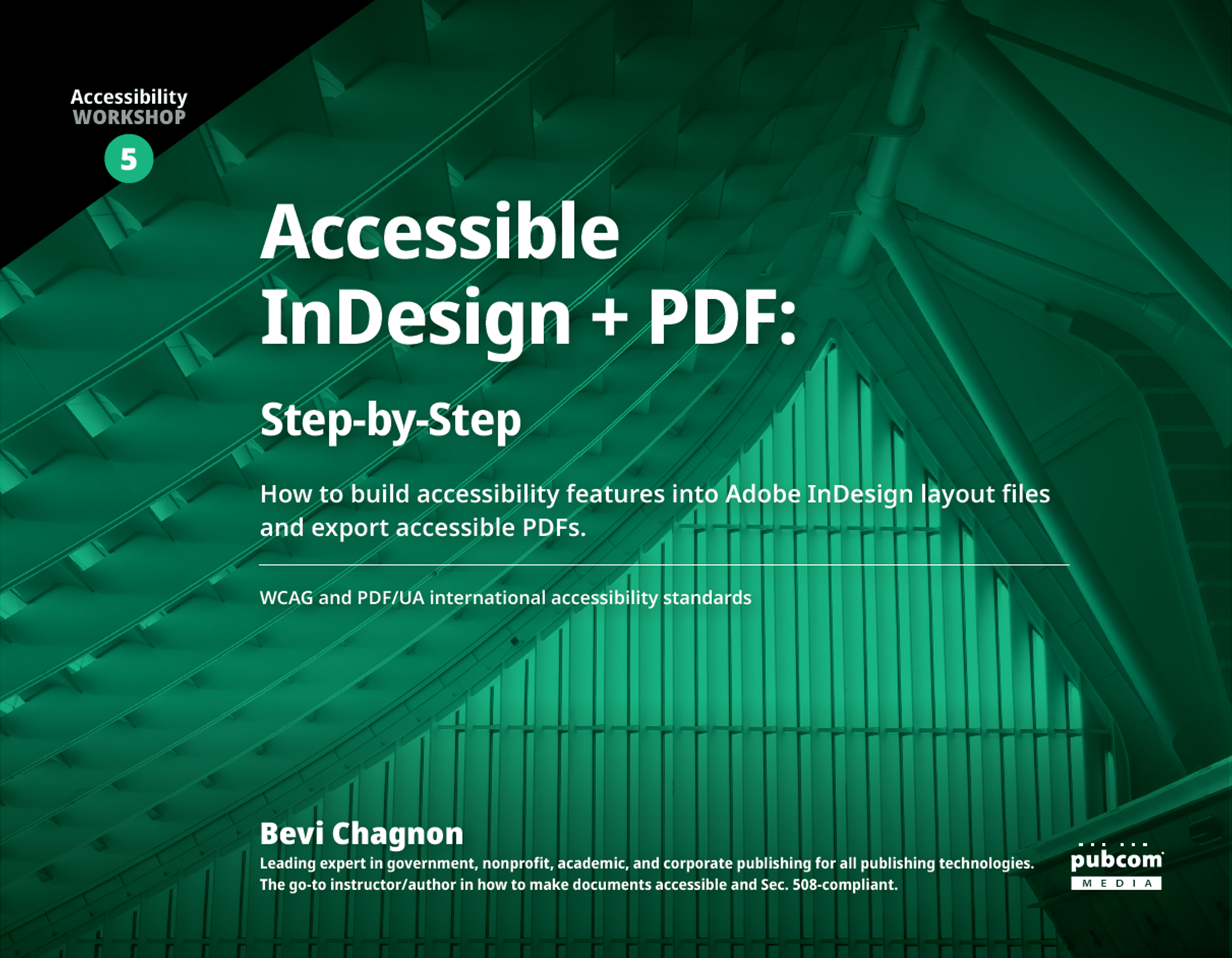 Accessibility
WORKSHOP
5

Accessible InDesign + PDF:

Step-by-Step

How to build accessibility features into Adobe InDesign layout files and export accessible PDFs.

WCAG and PDF/UA international accessibility standards

Bevi Chagnon

Leading expert in government, nonprofit, academic, and corporate publishing for all publishing technologies. The go-to instructor/author in how to make documents accessible and Sec. 508-compliant.

pubcom
MEDIA